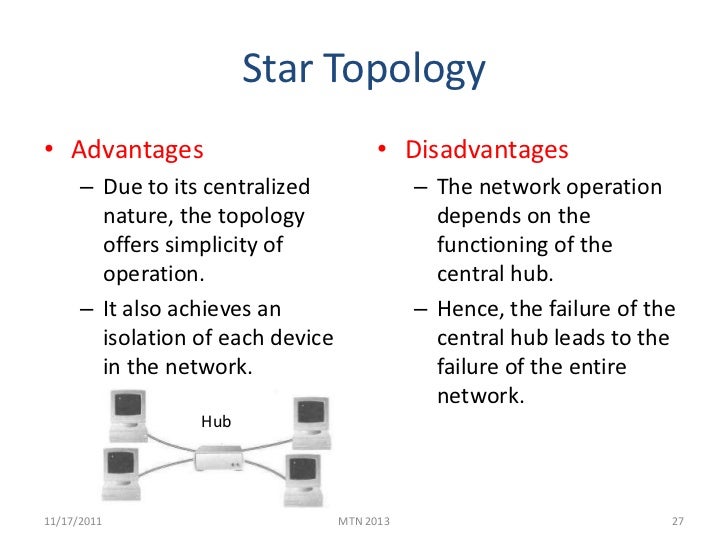 Star Topology

• Advantages
– Due to its centralized nature, the topology offers simplicity of operation.
– It also achieves an isolation of each device in the network.

Hub

• Disadvantages
– The network operation depends on the functioning of the central hub.
– Hence, the failure of the central hub leads to the failure of the entire network.

11/17/2011 MTN 2013 27